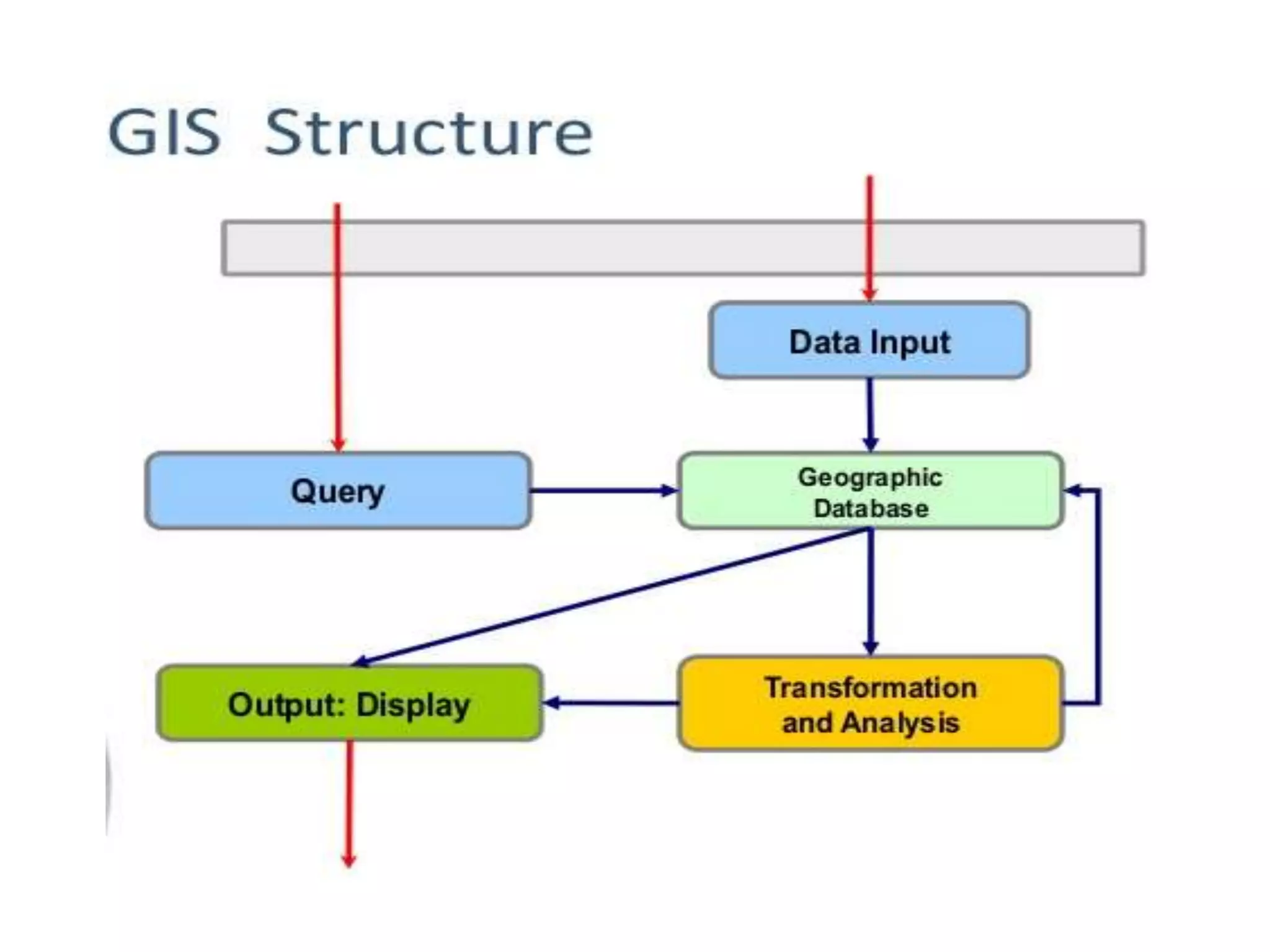 GIS Structure

Data Input

Query

Geographic Database

Output: Display

Transformation and Analysis